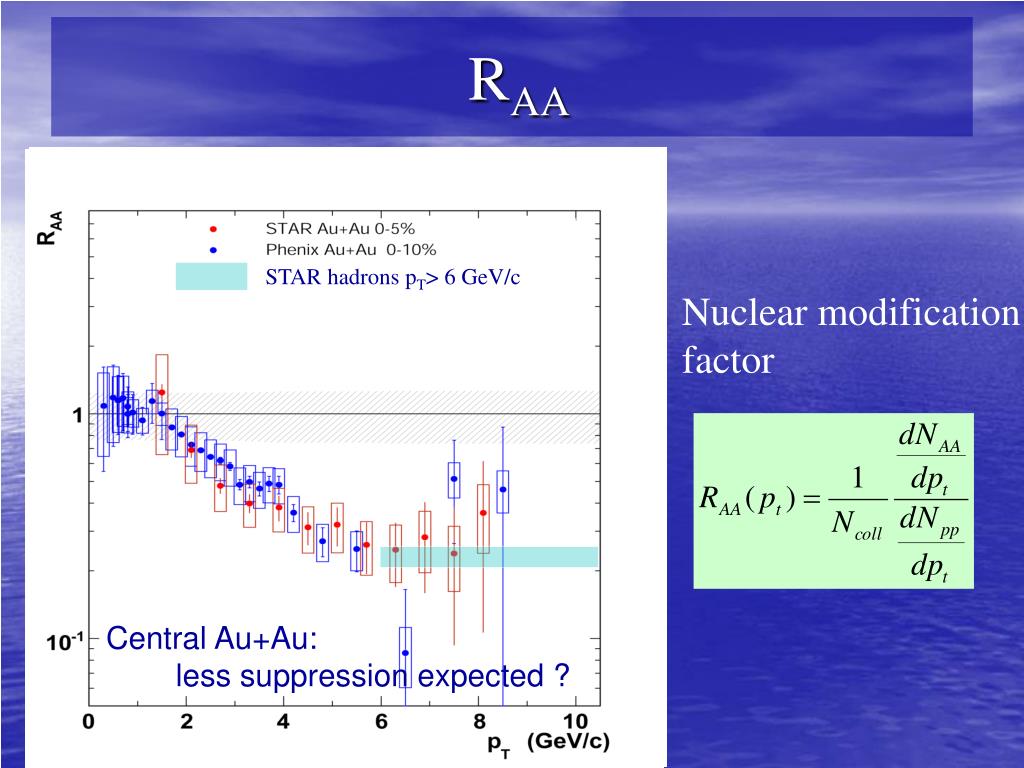 $R_{AA}$

$R_{AA}$

STAR Au+Au 0-5%

Phenix Au+Au 0-10%

STAR hadrons $p_T$> 6 GeV/c

1

$10^{-1}$

Central Au+Au:
less suppression expected ?

0 2 4 6 8 10

$p_T$ (GeV/c)

Nuclear modification factor

$R_{AA}(p_t) = \frac{1}{N_{coll}} \frac{\frac{dN_{AA}}{dp_t}}{\frac{dN_{pp}}{dp_t}}$